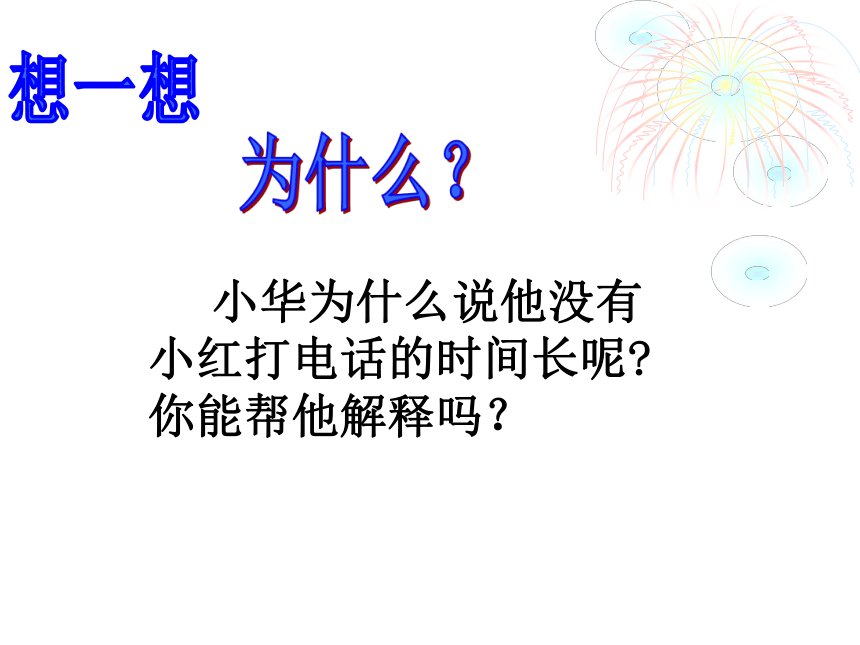 想一想

为什么？

小华为什么说他没有小红打电话的时间长呢?你能帮他解释吗？